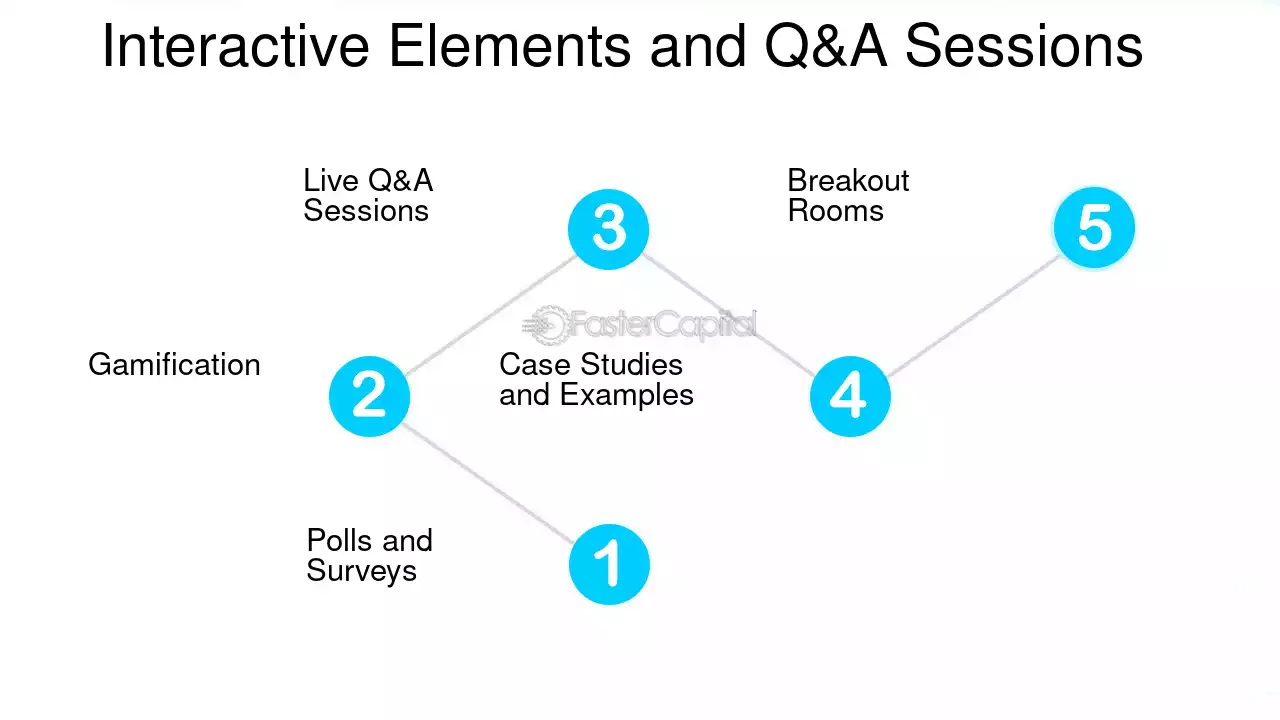 Interactive Elements and Q&A Sessions

Live Q&A Sessions

3

Breakout Rooms

5

Gamification

2

Case Studies and Examples

4

Polls and Surveys

1

FasterCapital